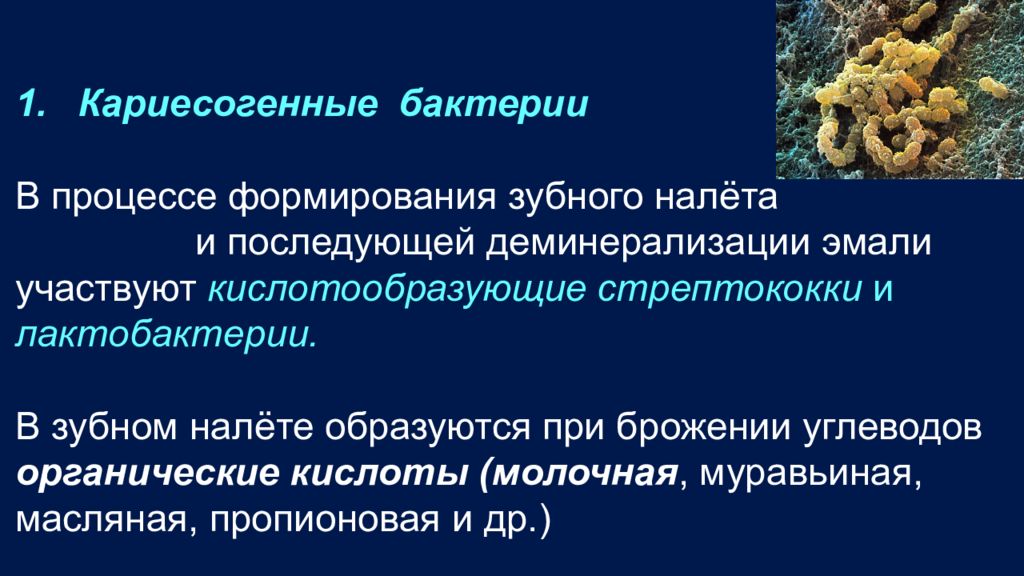 1. Кариесогенные бактерии

В процессе формирования зубного налёта и последующей деминерализации эмали участвуют кислотообразующие стрептококки и лактобактерии.

В зубном налёте образуются при брожении углеводов органические кислоты (молочная, муравьиная, масляная, пропионовая и др.)